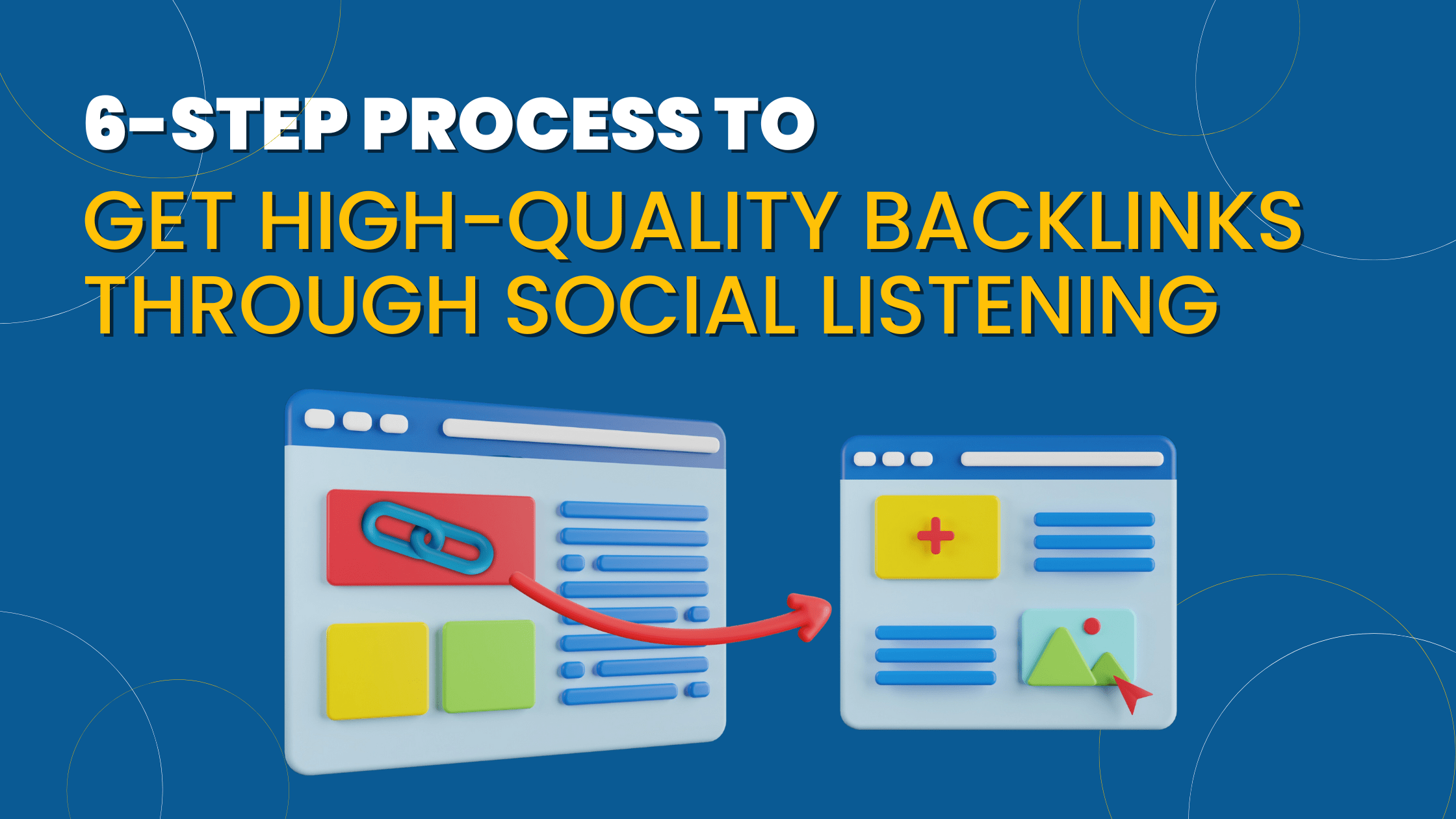 6-STEP PROCESS TO
GET HIGH-QUALITY BACKLINKS THROUGH SOCIAL LISTENING